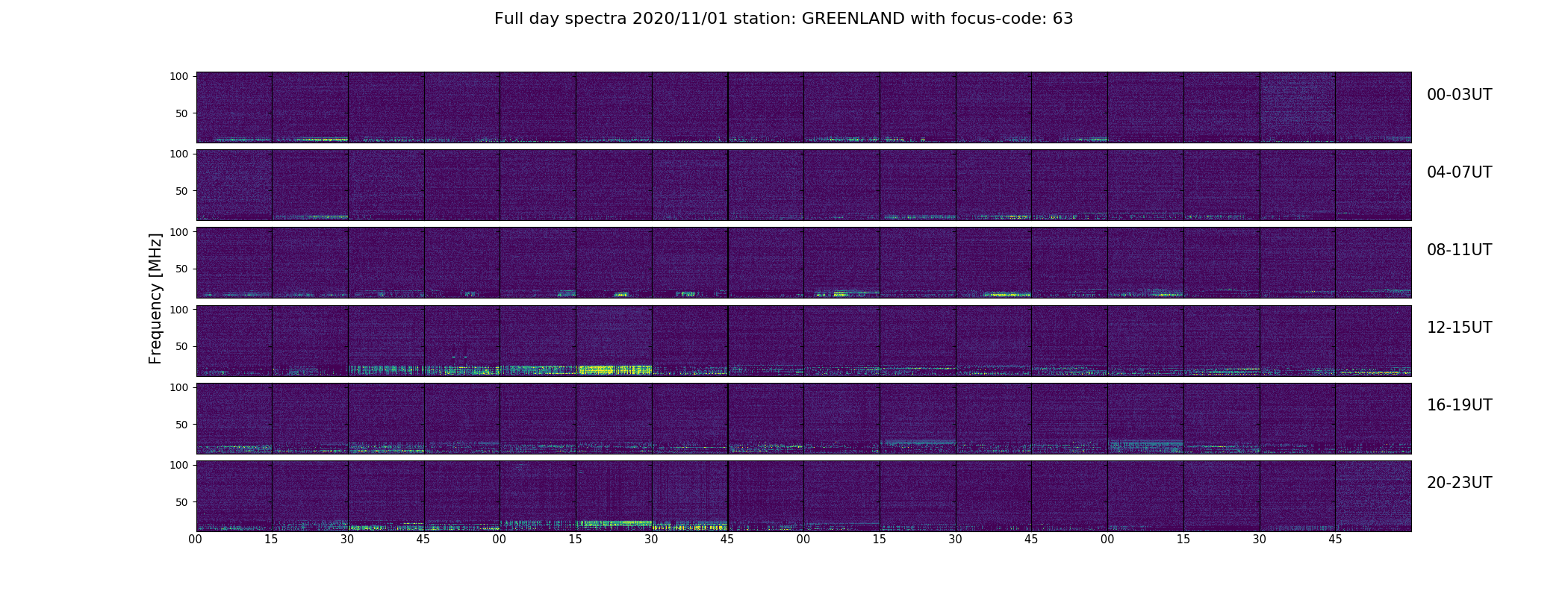 Full day spectra 2020/11/01 station: GREENLAND with focus-code: 63

Frequency [MHz]

100
50
00-03UT

100
50
04-07UT

100
50
08-11UT

100
50
12-15UT

100
50
16-19UT

100
50
20-23UT

00 15 30 45 00 15 30 45 00 15 30 45 00 15 30 45